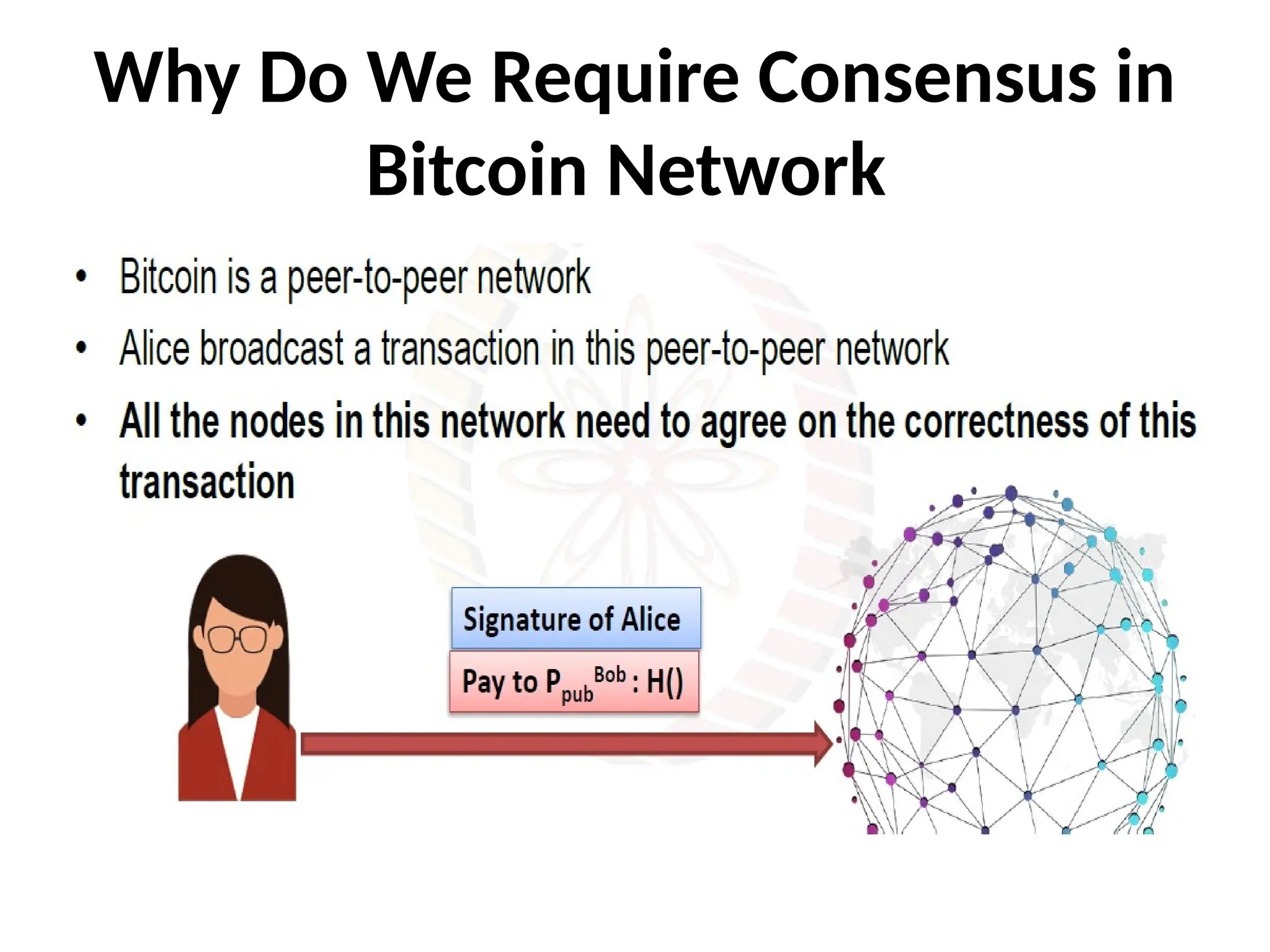 Why Do We Require Consensus in Bitcoin Network

• Bitcoin is a peer-to-peer network
• Alice broadcast a transaction in this peer-to-peer network
• All the nodes in this network need to agree on the correctness of this transaction

Signature of Alice

Pay to $P_{pub}^{Bob}$ : H()